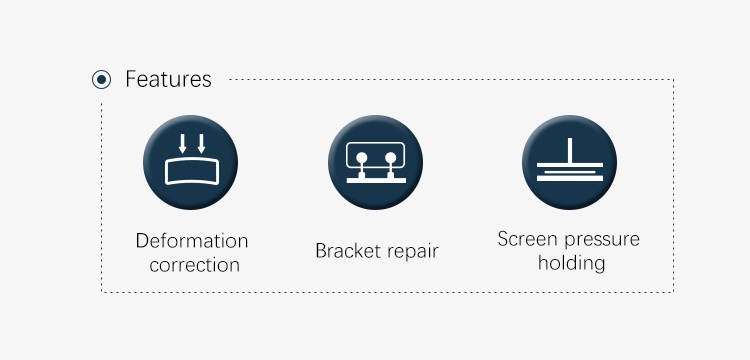 Features

Deformation correction

Bracket repair

Screen pressure holding